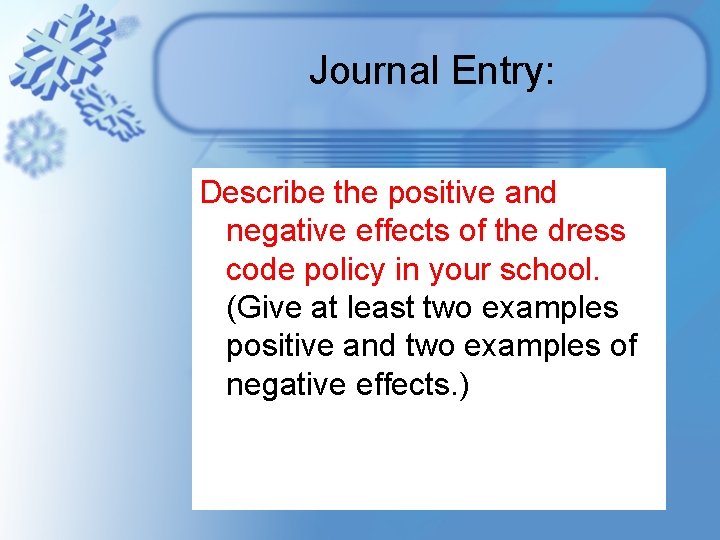 Journal Entry:

Describe the positive and negative effects of the dress code policy in your school. (Give at least two examples positive and two examples of negative effects.)